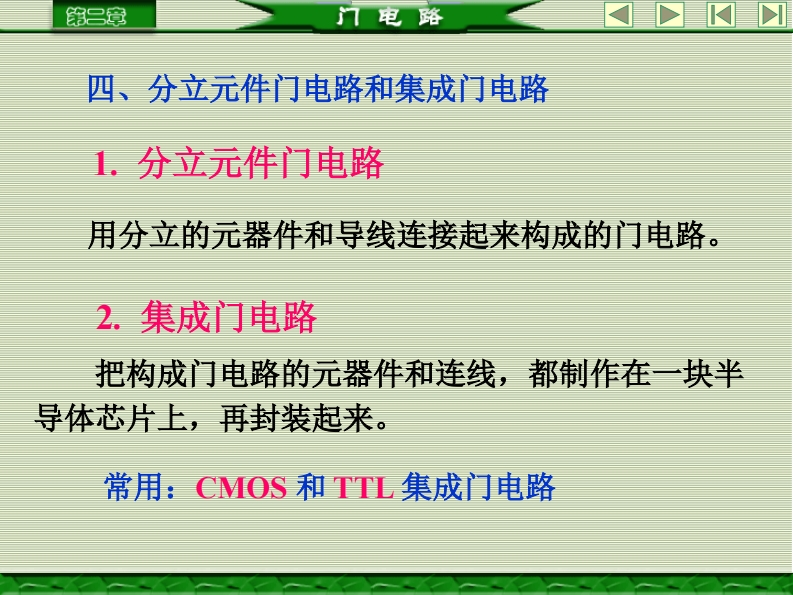 第二章

门 电 路

四、分立元件门电路和集成门电路

1. 分立元件门电路

用分立的元器件和导线连接起来构成的门电路。

2. 集成门电路

把构成门电路的元器件和连线，都制作在一块半导体芯片上，再封装起来。

常用：CMOS 和 TTL 集成门电路